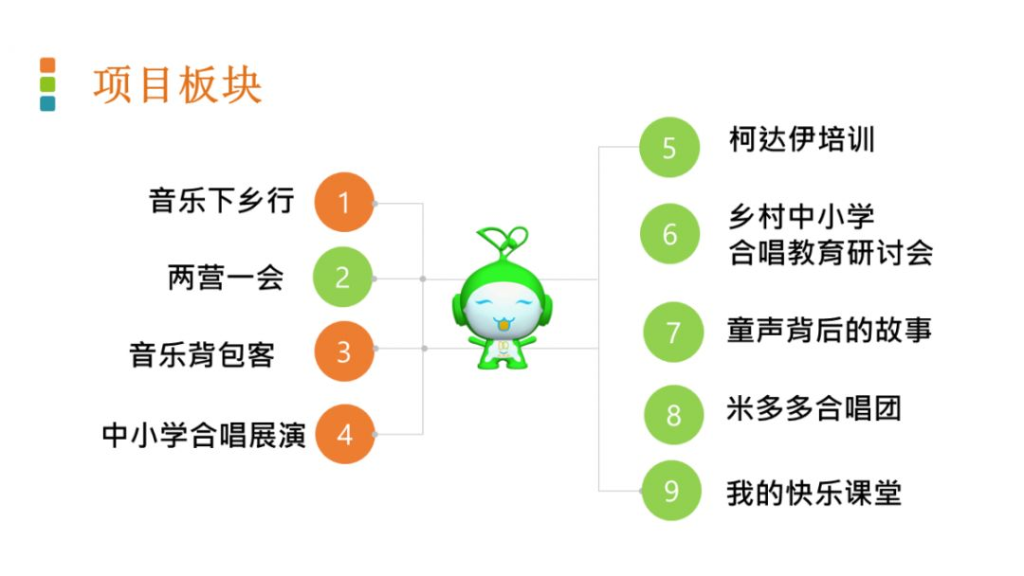 项目板块

音乐下乡行 1

两营一会 2

音乐背包客 3

中小学合唱展演 4

5 柯达伊培训

6 乡村中小学合唱教育研讨会

7 童声背后的故事

8 米多多合唱团

9 我的快乐课堂